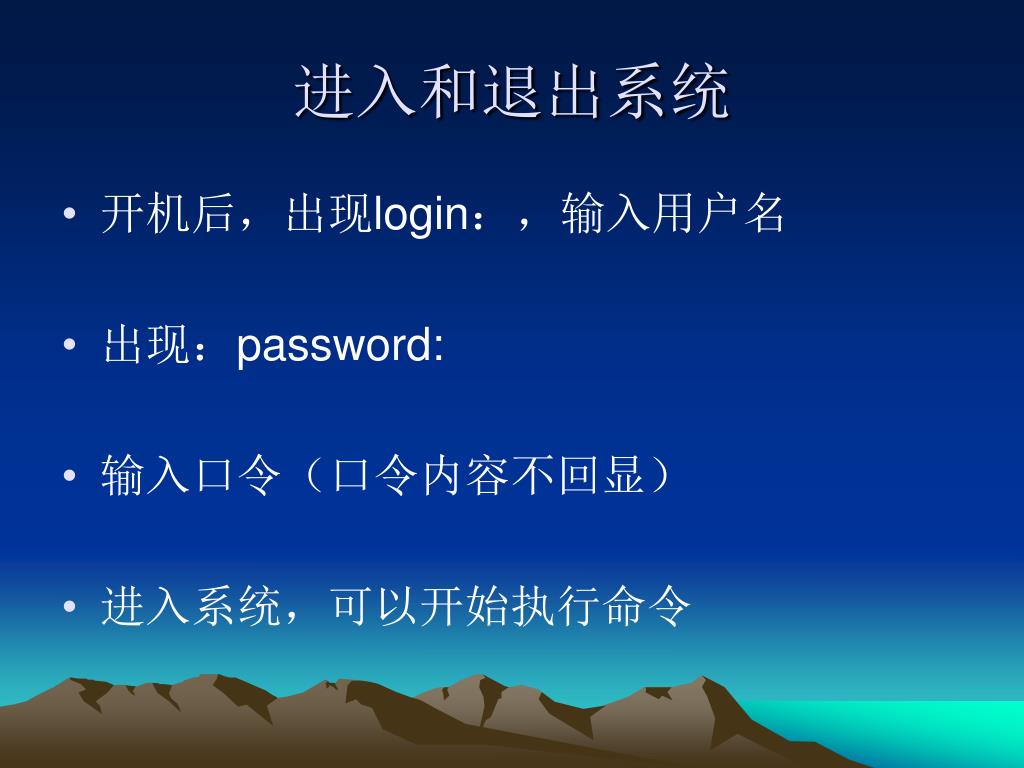 进入和退出系统

• 开机后，出现login：，输入用户名

• 出现：password:

• 输入口令（口令内容不回显）

• 进入系统，可以开始执行命令